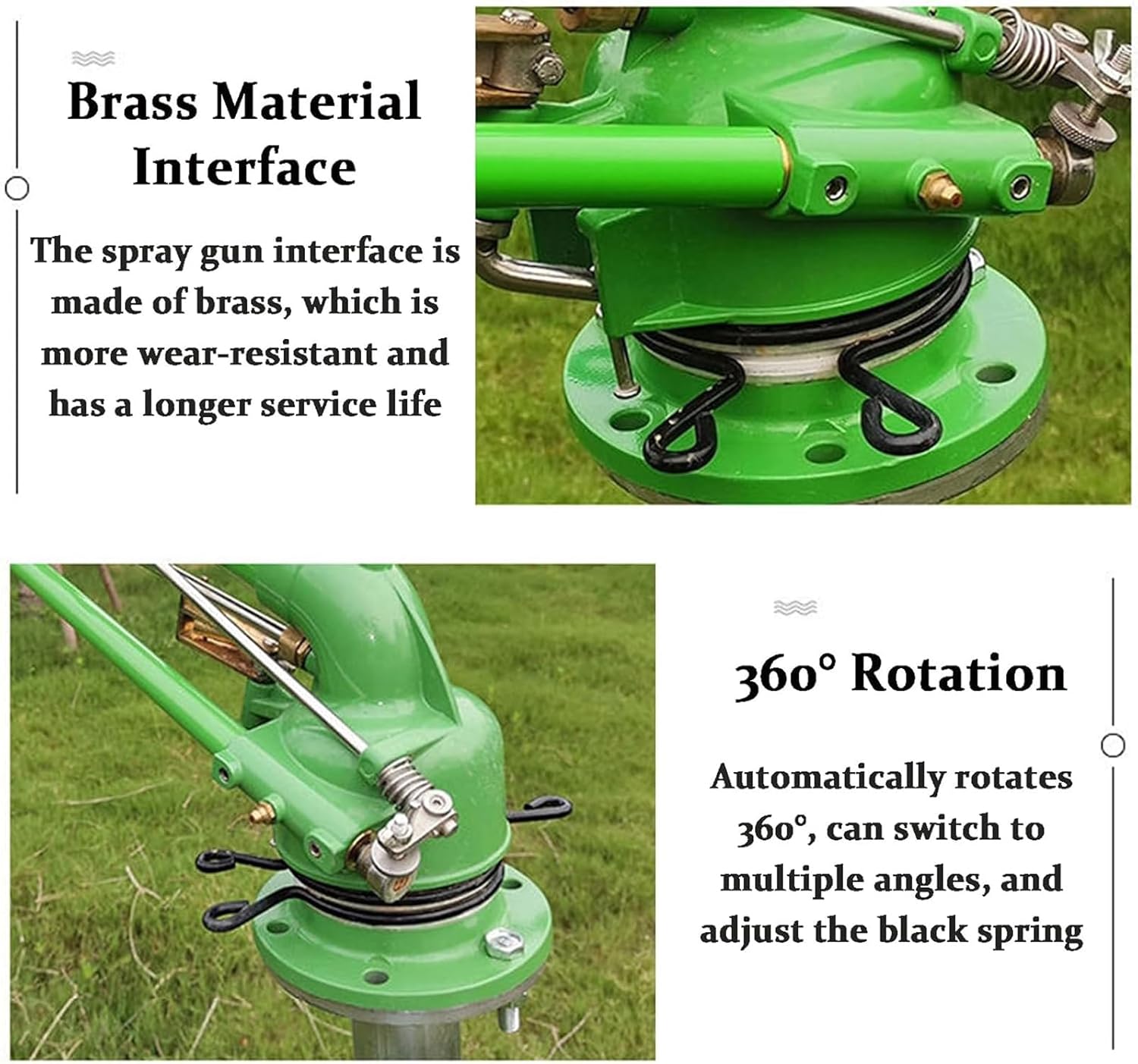 Brass Material Interface

The spray gun interface is made of brass, which is more wear-resistant and has a longer service life

360° Rotation

Automatically rotates 360°, can switch to multiple angles, and adjust the black spring